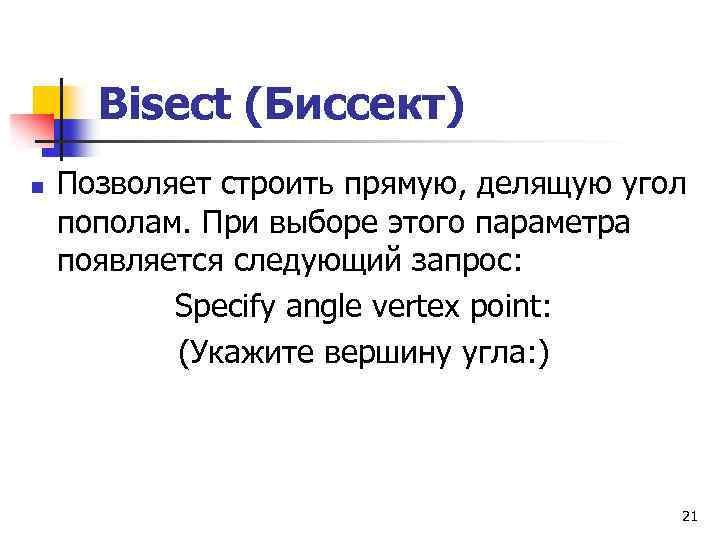 Bisect (Биссект)

Позволяет строить прямую, делящую угол пополам. При выборе этого параметра появляется следующий запрос:

Specify angle vertex point:

(Укажите вершину угла:)

21